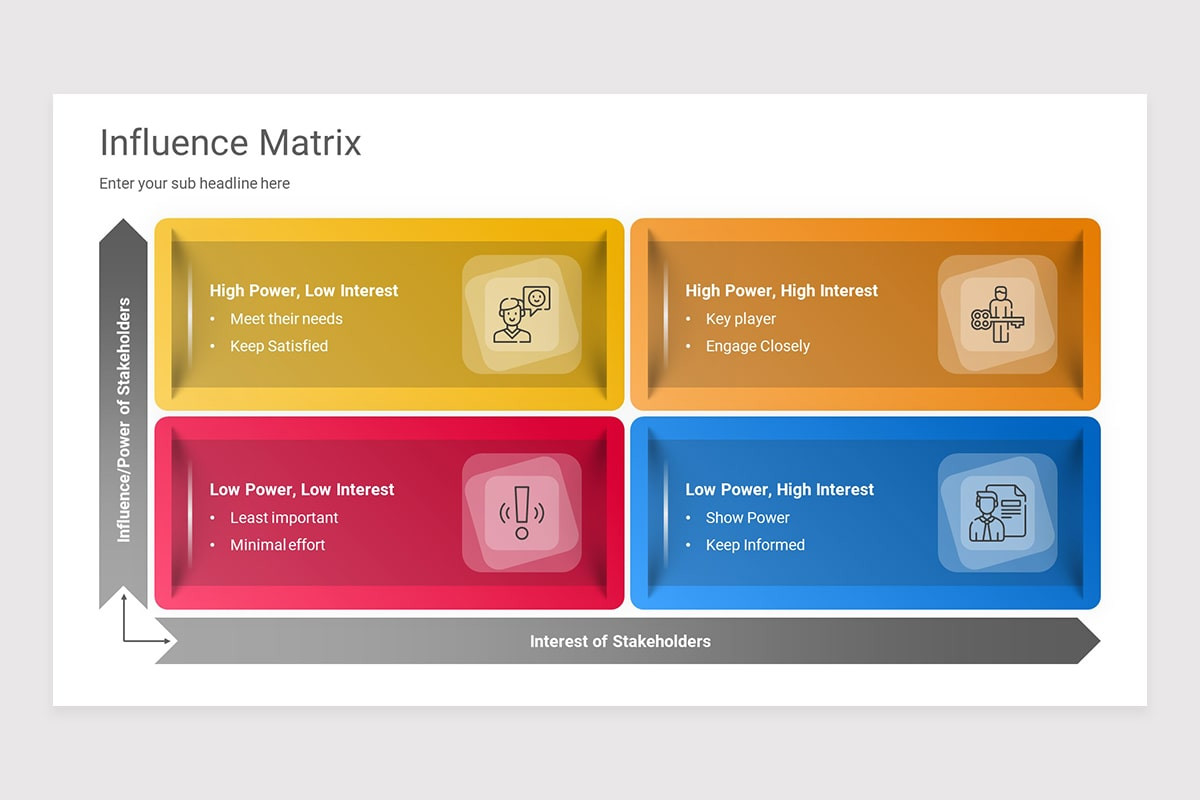 Influence Matrix

Enter your sub headline here

Influence/Power of Stakeholders

High Power, Low Interest
• Meet their needs
• Keep Satisfied

High Power, High Interest
• Key player
• Engage Closely

Low Power, Low Interest
• Least important
• Minimal effort

Low Power, High Interest
• Show Power
• Keep Informed

Interest of Stakeholders